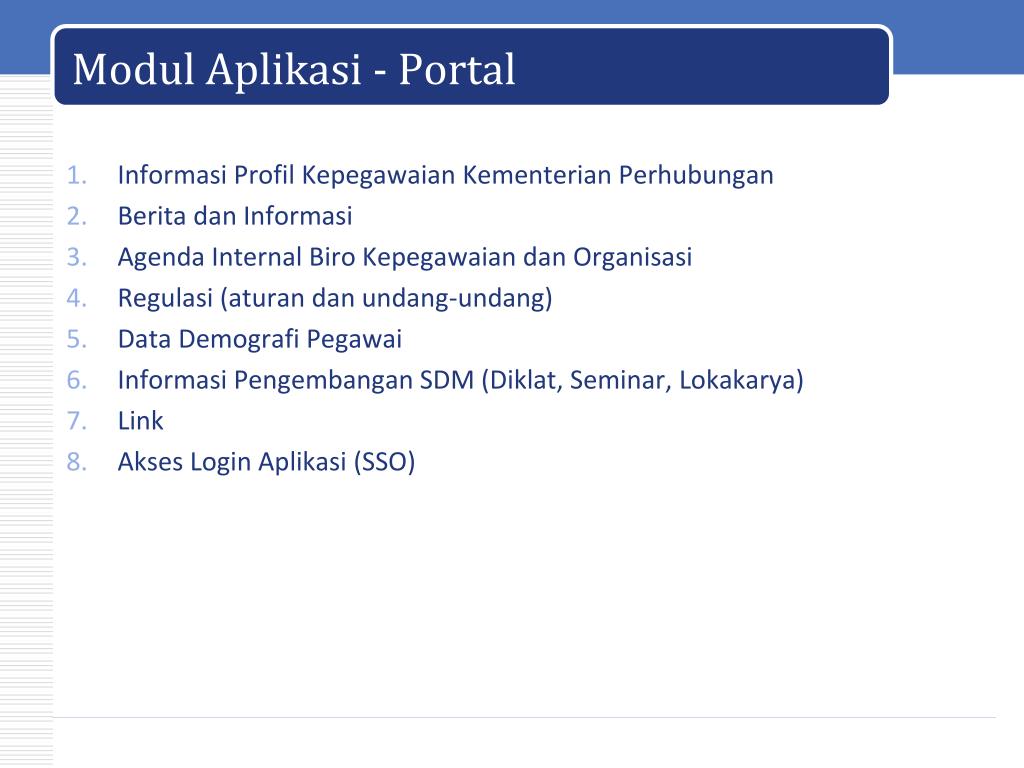 Modul Aplikasi - Portal

1. Informasi Profil Kepegawaian Kementerian Perhubungan
2. Berita dan Informasi
3. Agenda Internal Biro Kepegawaian dan Organisasi
4. Regulasi (aturan dan undang-undang)
5. Data Demografi Pegawai
6. Informasi Pengembangan SDM (Diklat, Seminar, Lokakarya)
7. Link
8. Akses Login Aplikasi (SSO)